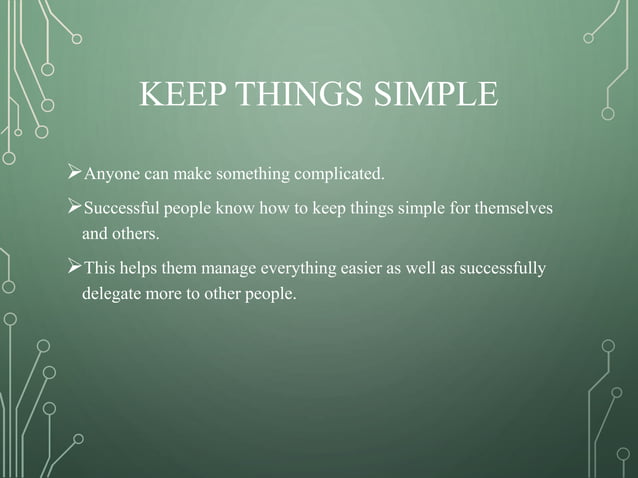 KEEP THINGS SIMPLE

➢Anyone can make something complicated.

➢Successful people know how to keep things simple for themselves and others.

➢This helps them manage everything easier as well as successfully delegate more to other people.